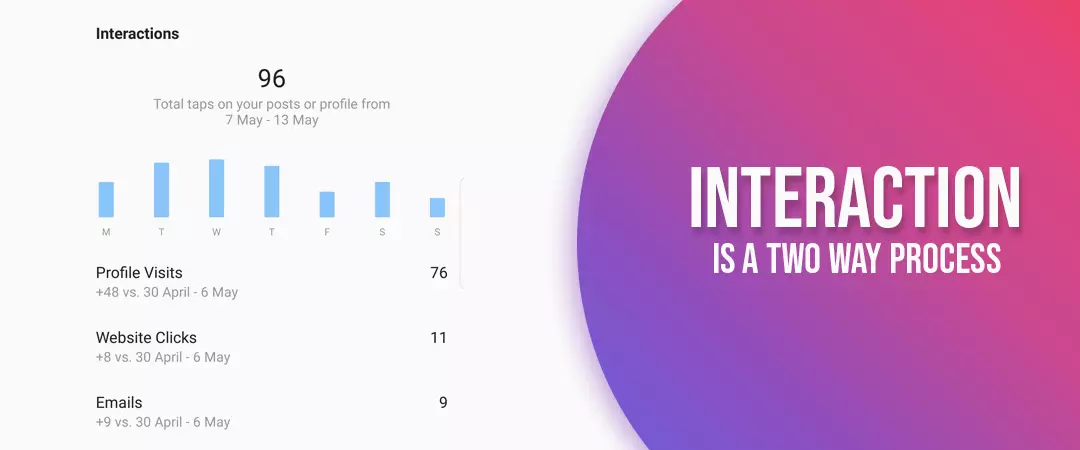 Interactions

96
Total taps on your posts or profile from
7 May - 13 May

M T W T F S S

Profile Visits 76
+48 vs. 30 April - 6 May

Website Clicks 11
+8 vs. 30 April - 6 May

Emails 9
+9 vs. 30 April - 6 May

INTERACTION
IS A TWO WAY PROCESS